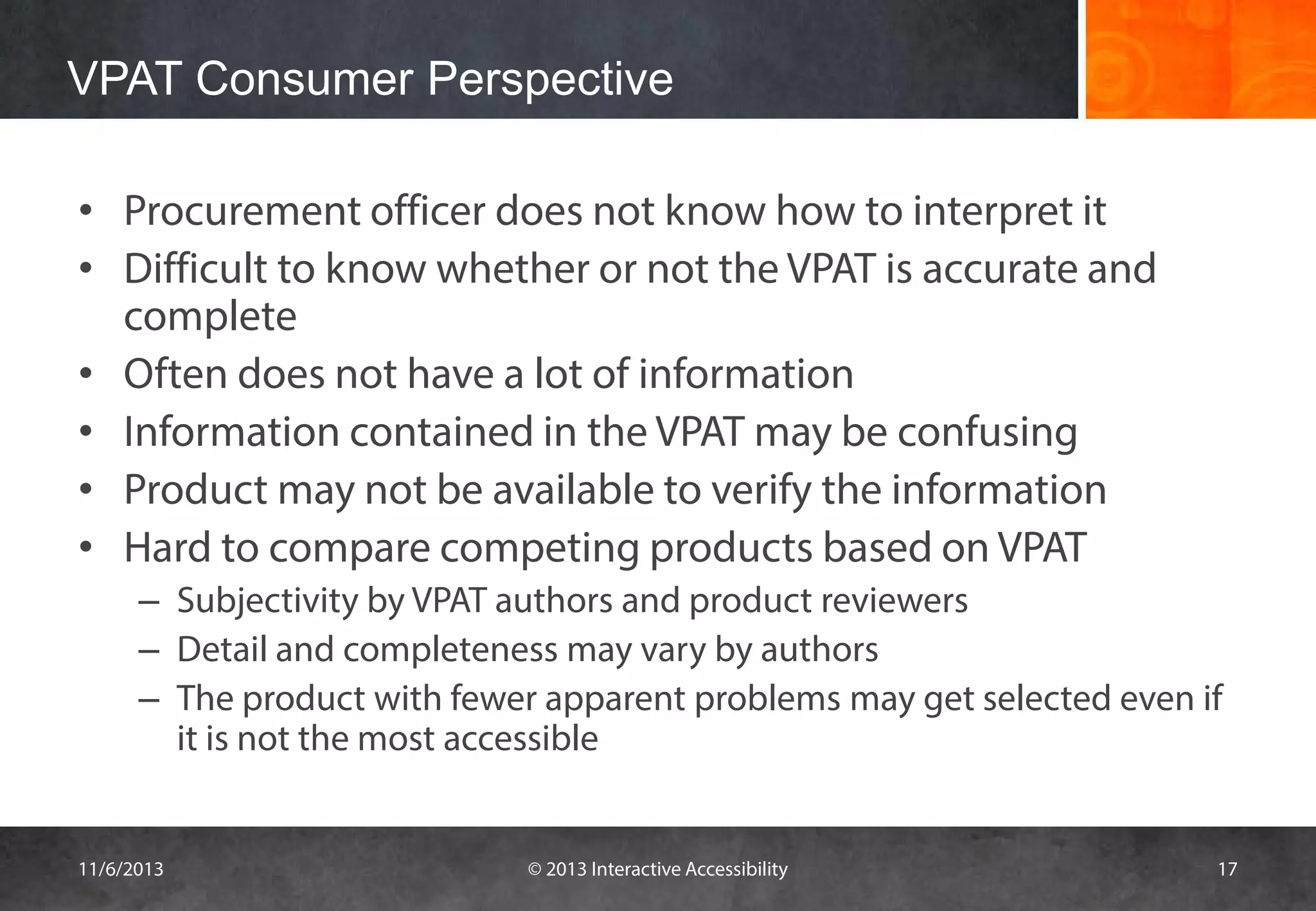 VPAT Consumer Perspective

• Procurement officer does not know how to interpret it
• Difficult to know whether or not the VPAT is accurate and complete
• Often does not have a lot of information
• Information contained in the VPAT may be confusing
• Product may not be available to verify the information
• Hard to compare competing products based on VPAT
– Subjectivity by VPAT authors and product reviewers
– Detail and completeness may vary by authors
– The product with fewer apparent problems may get selected even if it is not the most accessible

11/6/2013

© 2013 Interactive Accessibility

17